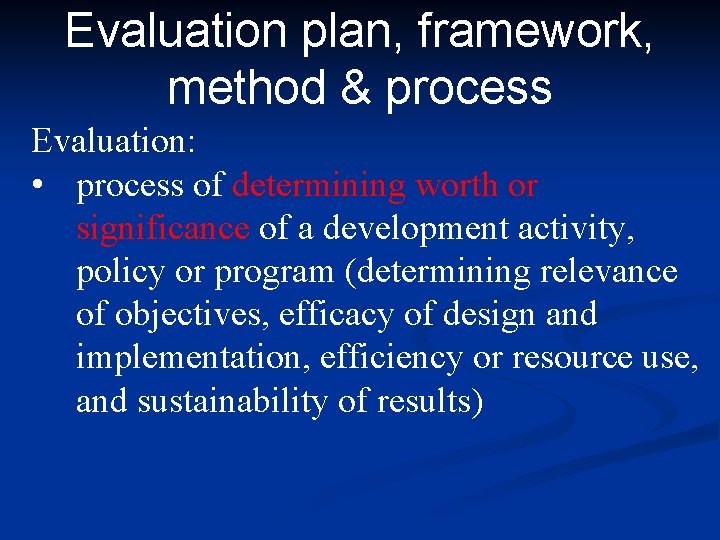 Evaluation plan, framework, method & process

Evaluation:

• process of determining worth or significance of a development activity, policy or program (determining relevance of objectives, efficacy of design and implementation, efficiency or resource use, and sustainability of results)